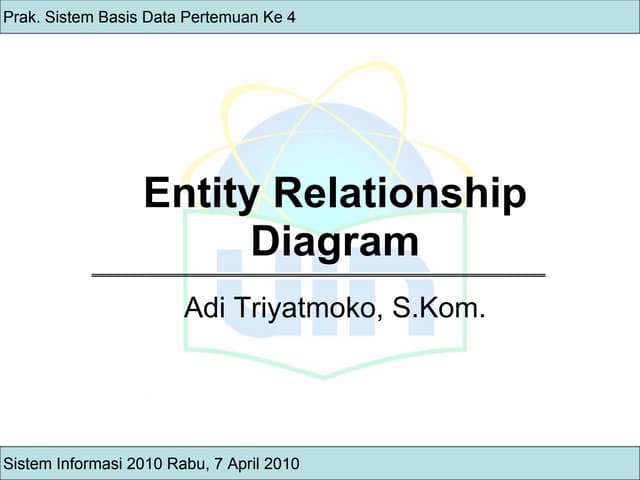 Prak. Sistem Basis Data Pertemuan Ke 4

Entity Relationship Diagram

Adi Triyatmoko, S.Kom.

Sistem Informasi 2010 Rabu, 7 April 2010